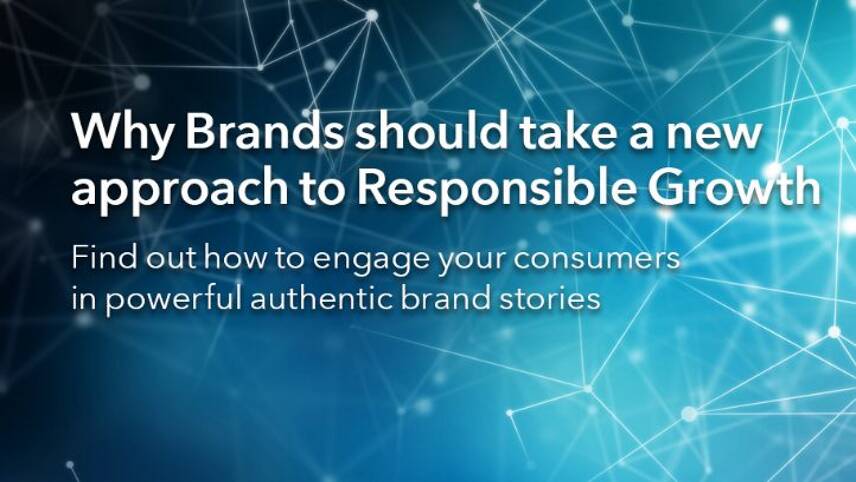 Why Brands should take a new approach to Responsible Growth

Find out how to engage your consumers in powerful authentic brand stories